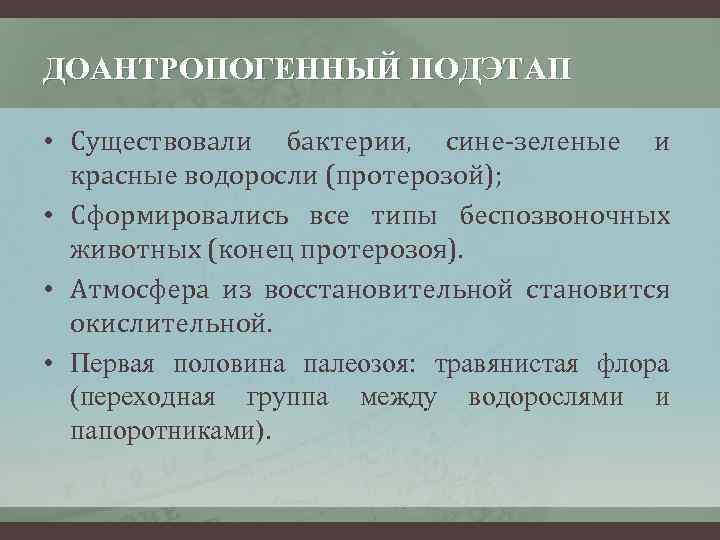 ДОАНТРОПОГЕННЫЙ ПОДЭТАП

• Существовали бактерии, сине-зеленые и красные водоросли (протерозой);

• Сформировались все типы беспозвоночных животных (конец протерозоя).

• Атмосфера из восстановительной становится окислительной.

• Первая половина палеозоя: травянистая флора (переходная группа между водорослями и папоротниками).